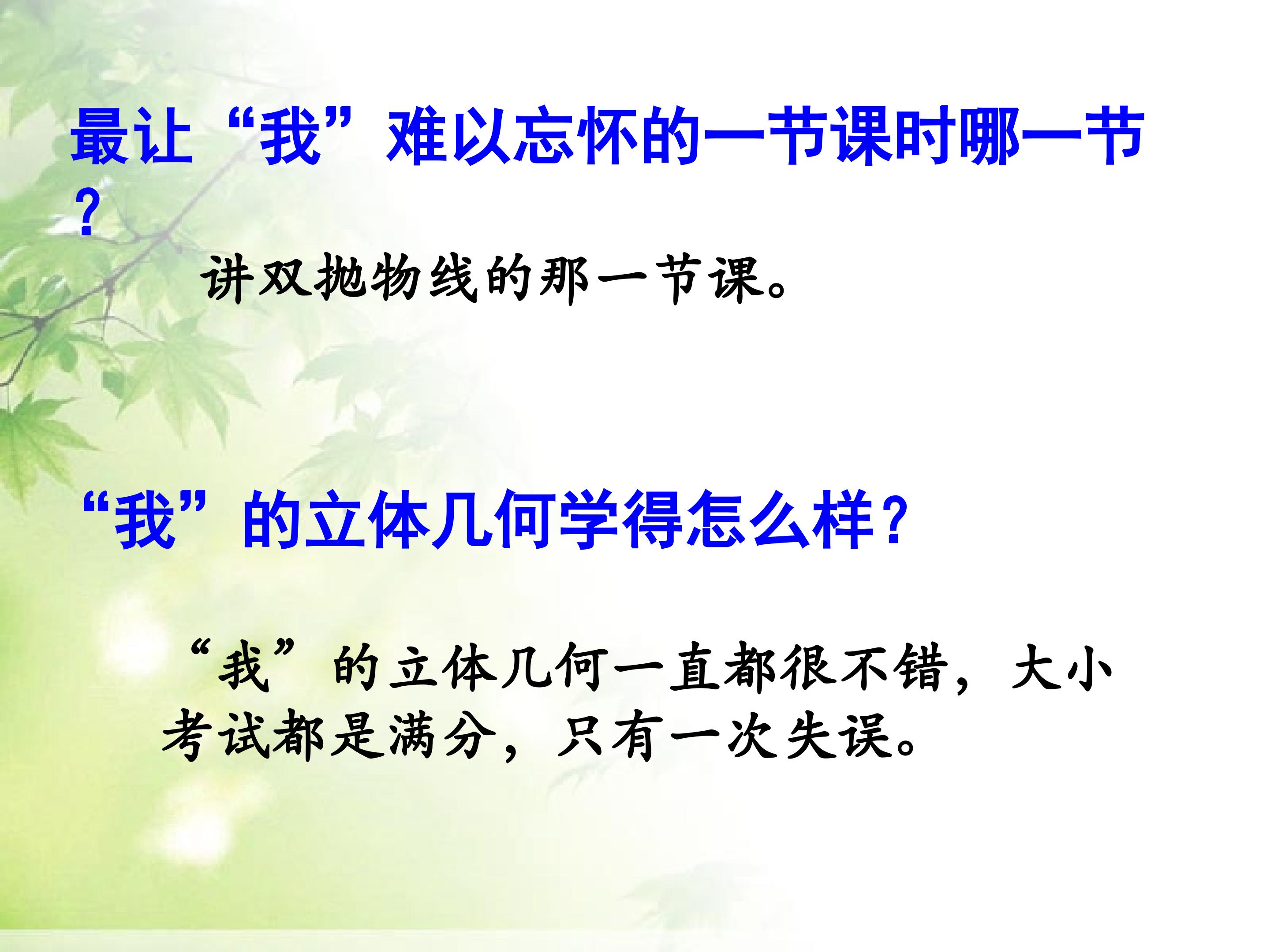 最让“我”难以忘怀的一节课时哪一节?

讲双抛物线的那一节课。

“我”的立体几何学得怎么样?

“我”的立体几何一直都很不错，大小考试都是满分，只有一次失误。